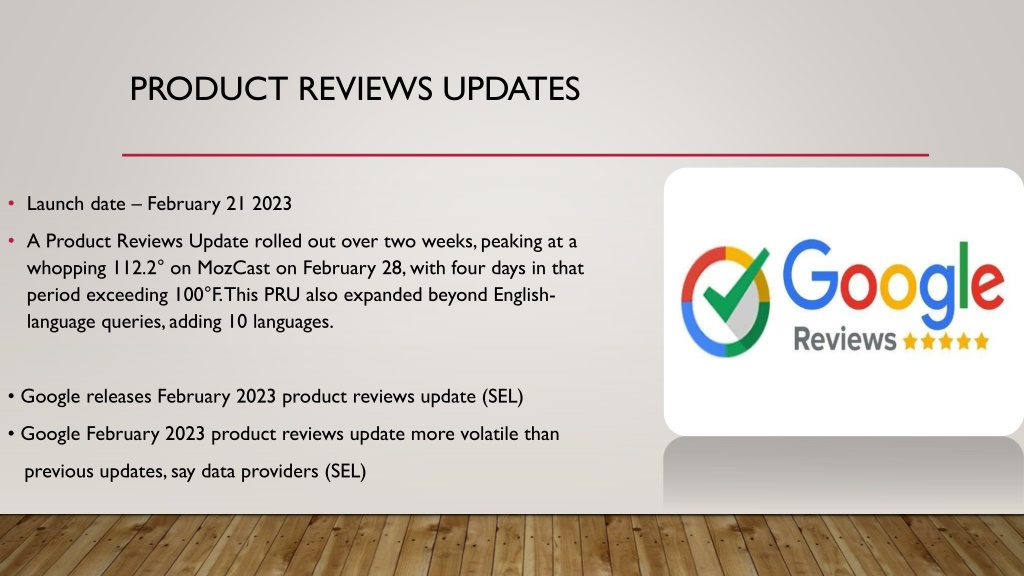 PRODUCT REVIEWS UPDATES

• Launch date – February 21 2023

• A Product Reviews Update rolled out over two weeks, peaking at a whopping 112.2° on MozCast on February 28, with four days in that period exceeding 100°F. This PRU also expanded beyond English-language queries, adding 10 languages.

• Google releases February 2023 product reviews update (SEL)

• Google February 2023 product reviews update more volatile than previous updates, say data providers (SEL)

Google
Reviews ★★★★★